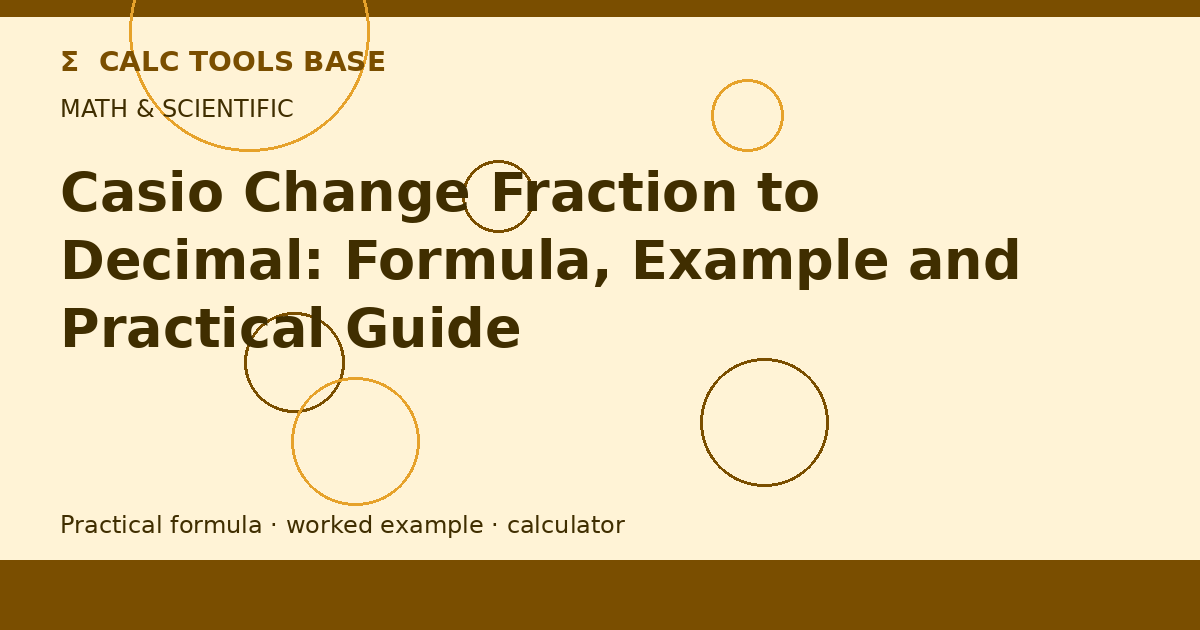 Σ CALC TOOLS BASE

MATH & SCIENTIFIC

Casio Change Fraction to Decimal: Formula, Example and Practical Guide

Practical formula · worked example · calculator